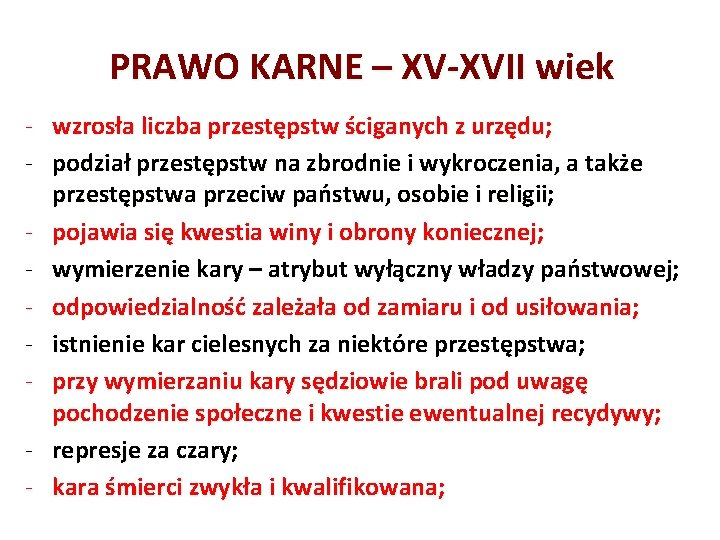 PRAWO KARNE – XV-XVII wiek

- wzrosła liczba przestępstw ściganych z urzędu;
- podział przestępstw na zbrodnie i wykroczenia, a także przestępstwa przeciw państwu, osobie i religii;
- pojawia się kwestia winy i obrony koniecznej;
- wymierzenie kary – atrybut wyłączny władzy państwowej;
- odpowiedzialność zależała od zamiaru i od usiłowania;
- istnienie kar cielesnych za niektóre przestępstwa;
- przy wymierzaniu kary sędziowie brali pod uwagę pochodzenie społeczne i kwestie ewentualnej recydywy;
- represje za czary;
- kara śmierci zwykła i kwalifikowana;